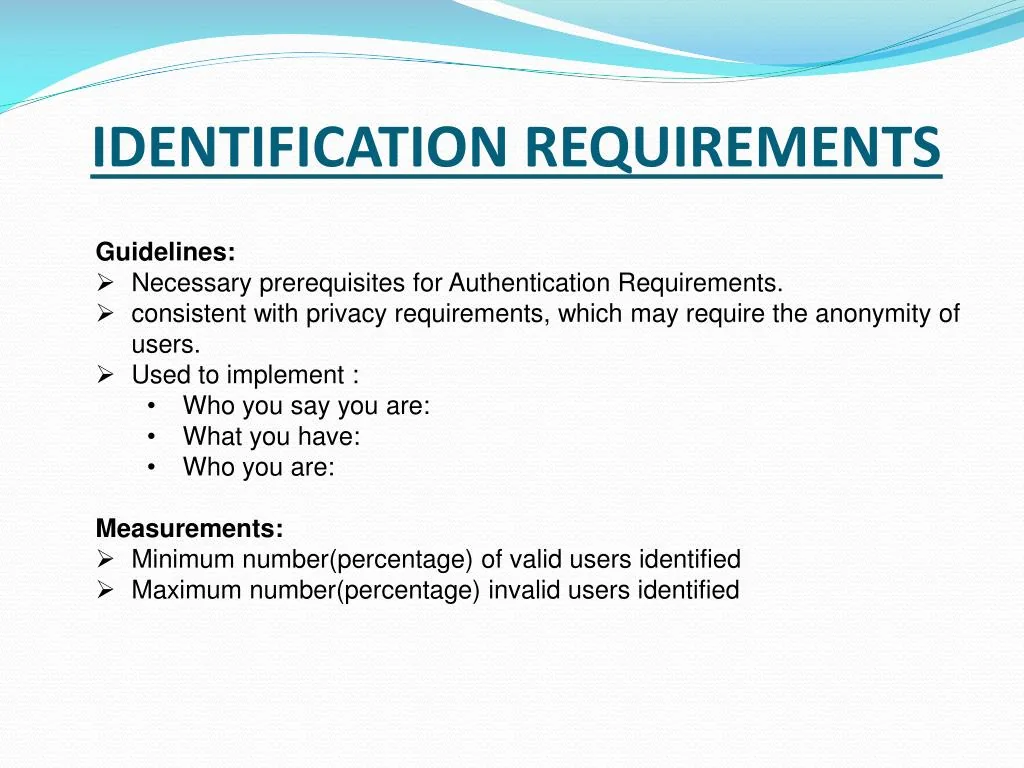 IDENTIFICATION REQUIREMENTS

Guidelines:
➢ Necessary prerequisites for Authentication Requirements.
➢ consistent with privacy requirements, which may require the anonymity of users.
➢ Used to implement :
• Who you say you are:
• What you have:
• Who you are:

Measurements:
➢ Minimum number(percentage) of valid users identified
➢ Maximum number(percentage) invalid users identified